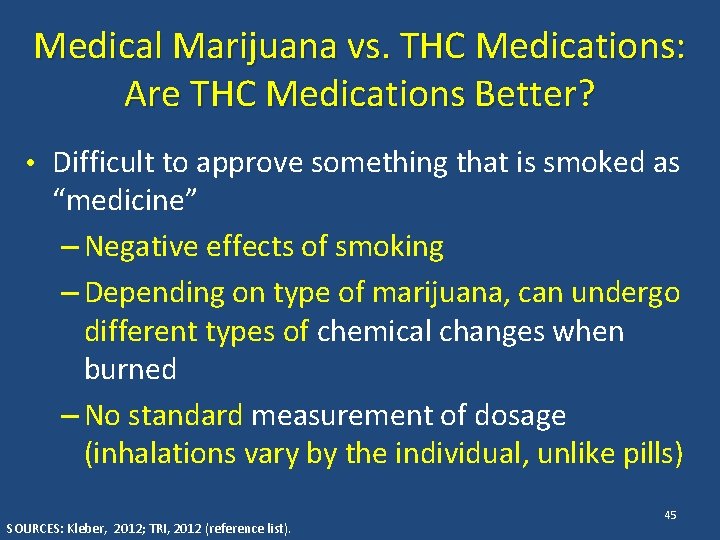 Medical Marijuana vs. THC Medications: Are THC Medications Better?

• Difficult to approve something that is smoked as “medicine”

– Negative effects of smoking

– Depending on type of marijuana, can undergo different types of chemical changes when burned

– No standard measurement of dosage (inhalations vary by the individual, unlike pills)

45

SOURCES: Kleber, 2012; TRI, 2012 (reference list).